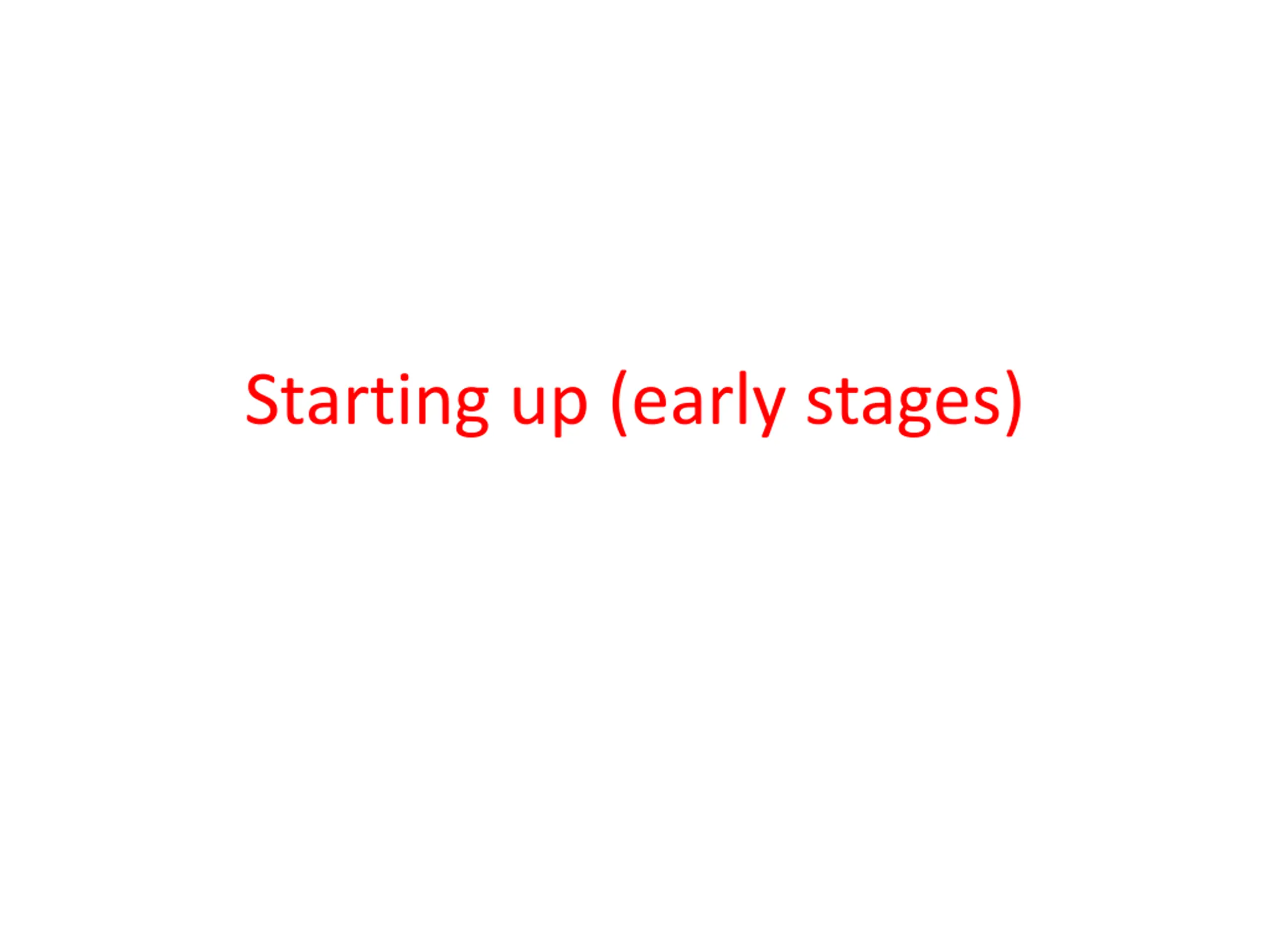 Starting up (early stages)